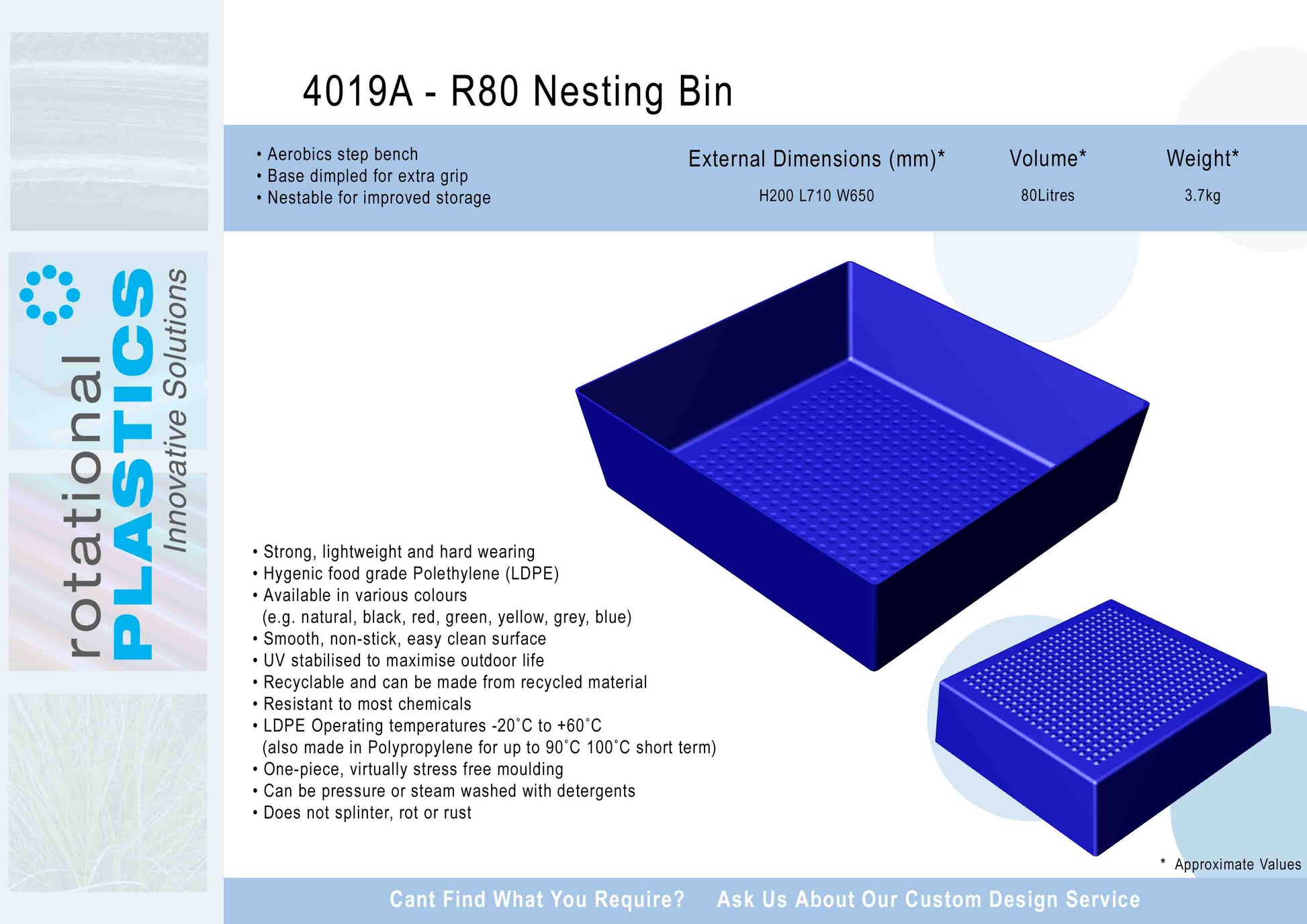 rotational PLASTICS Innovative Solutions

4019A - R80 Nesting Bin

• Aerobics step bench
• Base dimpled for extra grip
• Nestable for improved storage

| External Dimensions (mm)* | Volume* | Weight* |
|---|---|---|
| H200 L710 W650 | 80Litres | 3.7kg |

• Strong, lightweight and hard wearing
• Hygenic food grade Polethylene (LDPE)
• Available in various colours (e.g. natural, black, red, green, yellow, grey, blue)
• Smooth, non-stick, easy clean surface
• UV stabilised to maximise outdoor life
• Recyclable and can be made from recycled material
• Resistant to most chemicals
• LDPE Operating temperatures -20˚C to +60˚C (also made in Polypropylene for up to 90˚C 100˚C short term)
• One-piece, virtually stress free moulding
• Can be pressure or steam washed with detergents
• Does not splinter, rot or rust

* Approximate Values

Cant Find What You Require? Ask Us About Our Custom Design Service